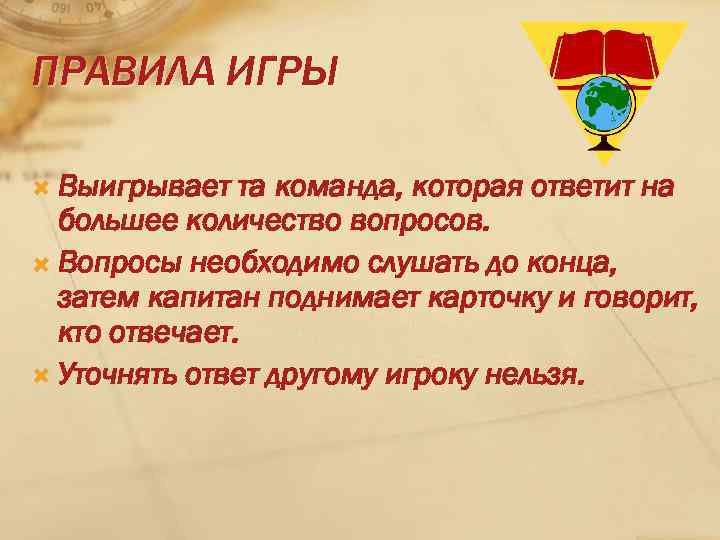 ПРАВИЛА ИГРЫ

Выигрывает та команда, которая ответит на большее количество вопросов.

Вопросы необходимо слушать до конца, затем капитан поднимает карточку и говорит, кто отвечает.

Уточнять ответ другому игроку нельзя.